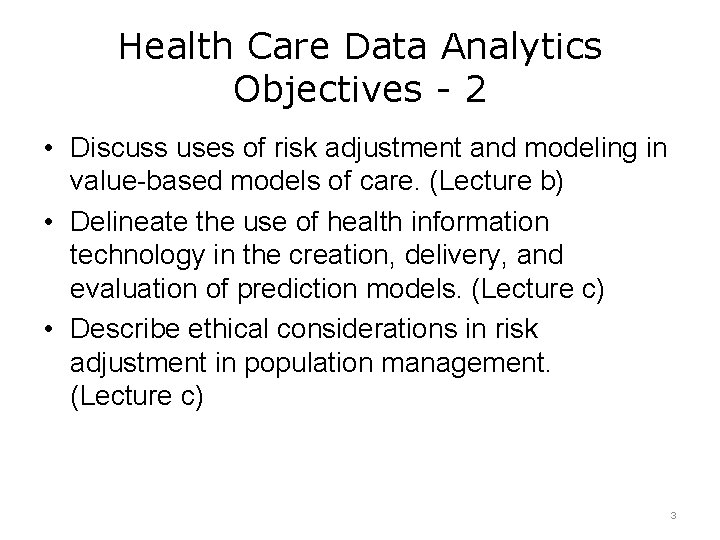 Health Care Data Analytics Objectives - 2

• Discuss uses of risk adjustment and modeling in value-based models of care. (Lecture b)

• Delineate the use of health information technology in the creation, delivery, and evaluation of prediction models. (Lecture c)

• Describe ethical considerations in risk adjustment in population management. (Lecture c)

3